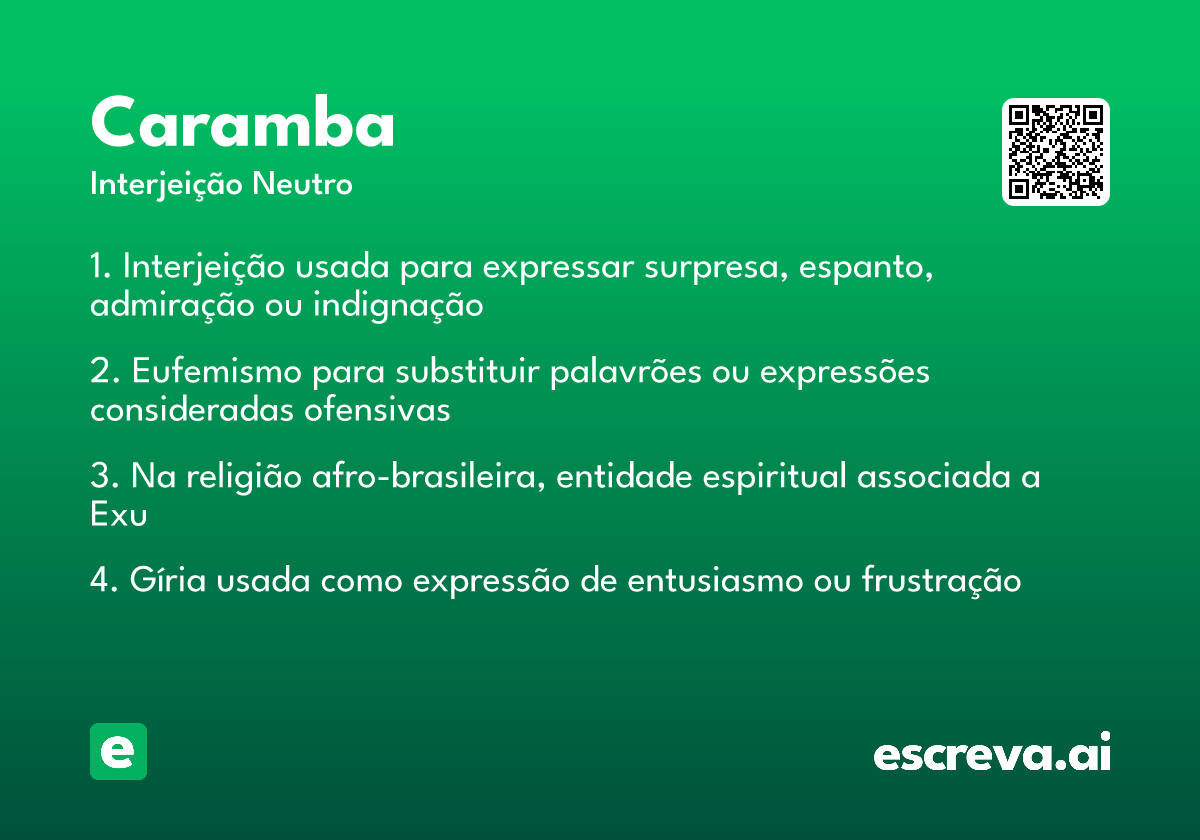 Caramba

Interjeição Neutro

1. Interjeição usada para expressar surpresa, espanto, admiração ou indignação

2. Eufemismo para substituir palavrões ou expressões consideradas ofensivas

3. Na religião afro-brasileira, entidade espiritual associada a Exu

4. Gíria usada como expressão de entusiasmo ou frustração

e

escreva.ai